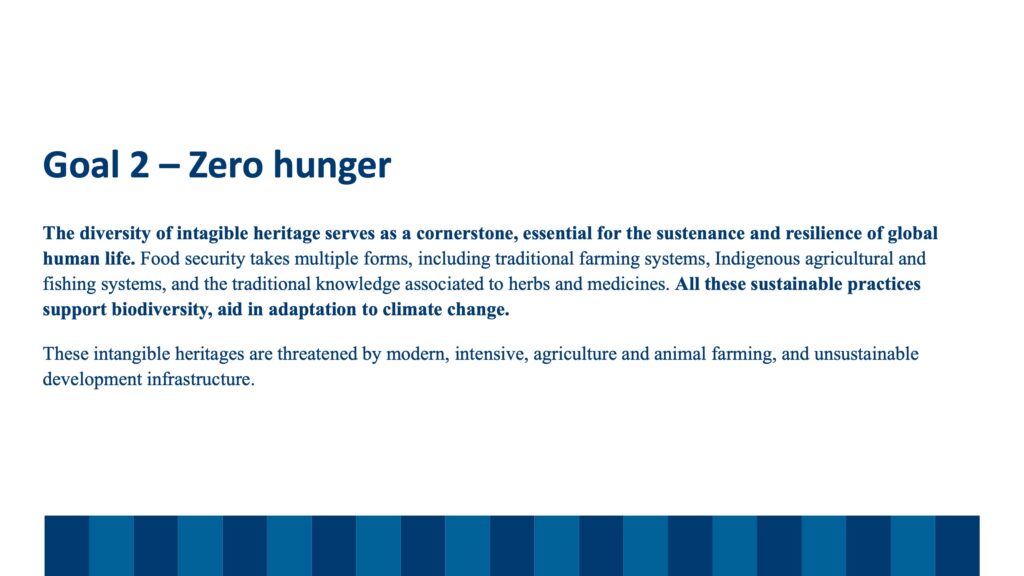 Goal 2 – Zero hunger

The diversity of intagible heritage serves as a cornerstone, essential for the sustenance and resilience of global human life. Food security takes multiple forms, including traditional farming systems, Indigenous agricultural and fishing systems, and the traditional knowledge associated to herbs and medicines. All these sustainable practices support biodiversity, aid in adaptation to climate change.

These intangible heritages are threatened by modern, intensive, agriculture and animal farming, and unsustainable development infrastructure.